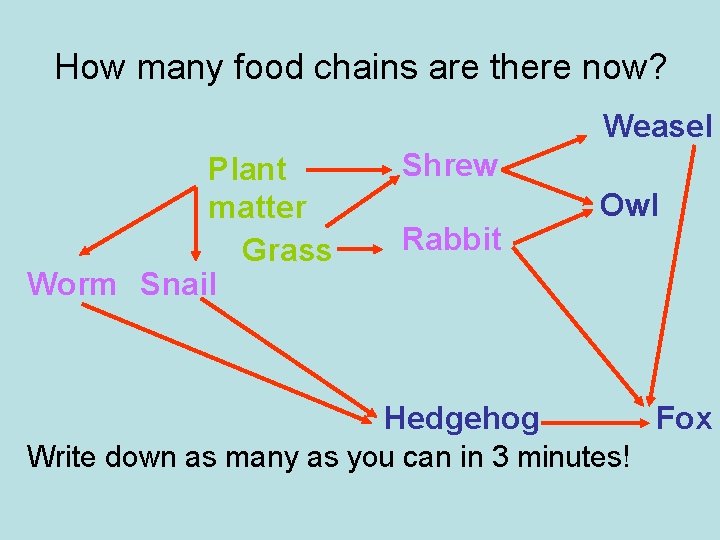 How many food chains are there now?

Weasel

Plant matter

Shrew

Owl

Grass

Rabbit

Worm

Snail

Hedgehog

Fox

Write down as many as you can in 3 minutes!